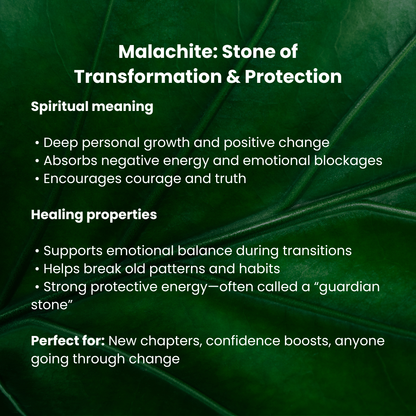 Malachite: Stone of Transformation & Protection

Spiritual meaning

• Deep personal growth and positive change
• Absorbs negative energy and emotional blockages
• Encourages courage and truth

Healing properties

• Supports emotional balance during transitions
• Helps break old patterns and habits
• Strong protective energy—often called a “guardian stone”

Perfect for: New chapters, confidence boosts, anyone going through change